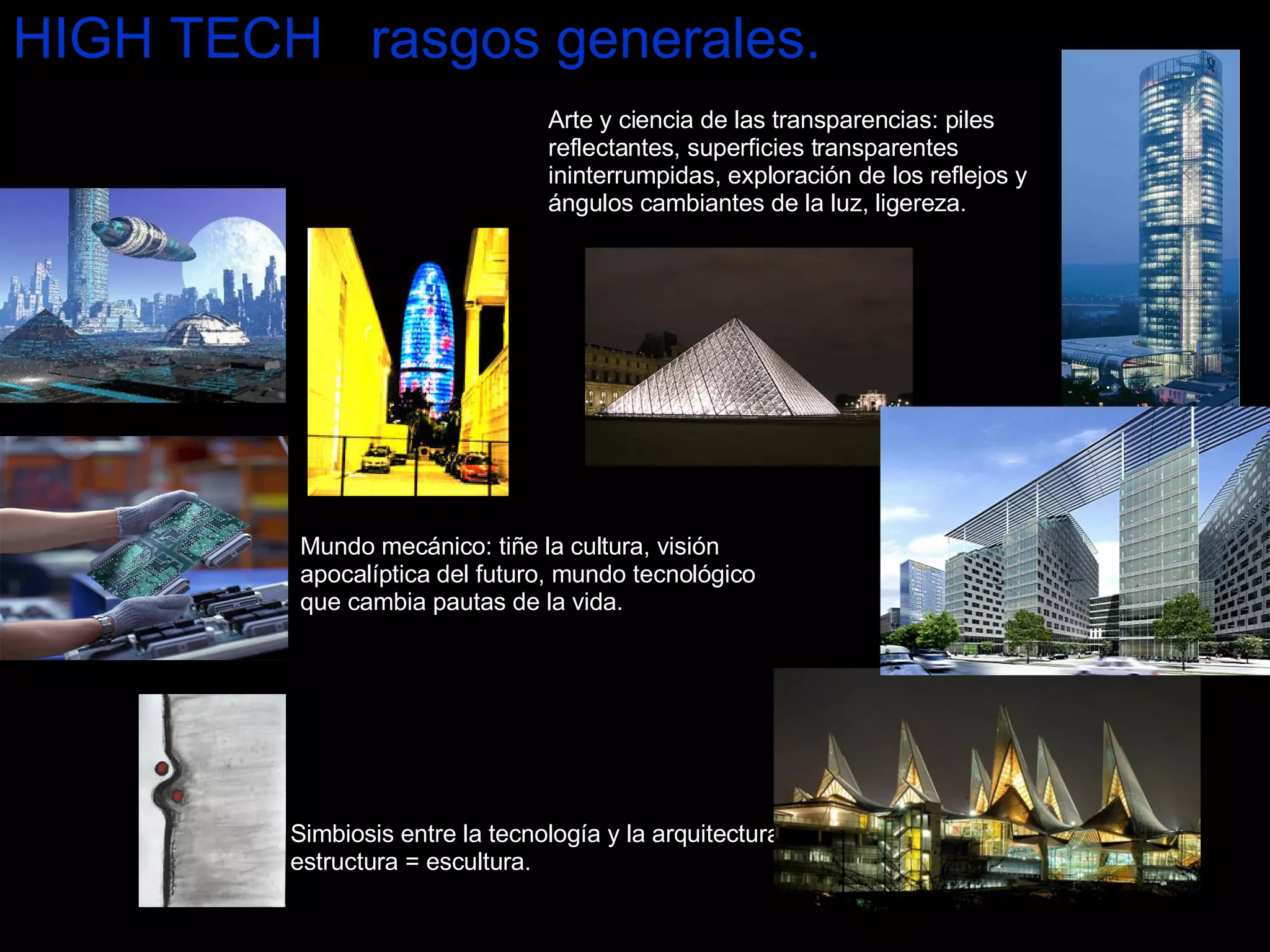 HIGH TECH rasgos generales.

Arte y ciencia de las transparencias: piles reflectantes, superficies transparentes ininterrumpidas, exploración de los reflejos y ángulos cambiantes de la luz, ligereza.

Mundo mecánico: tiñe la cultura, visión apocalíptica del futuro, mundo tecnológico que cambia pautas de la vida.

Simbiosis entre la tecnología y la arquitectura estructura = escultura.